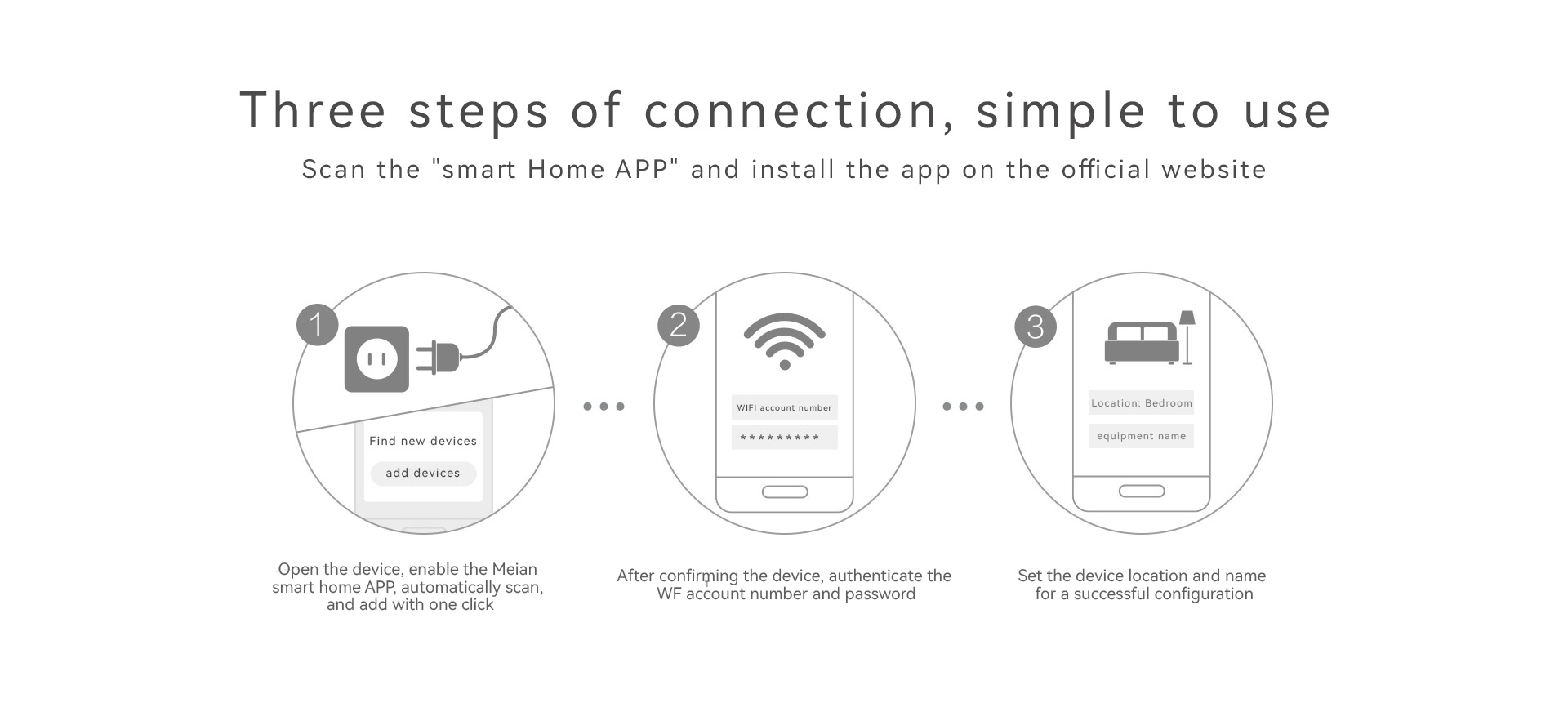 Three steps of connection, simple to use

Scan the "smart Home APP" and install the app on the official website

1

Find new devices

add devices

Open the device, enable the Meian smart home APP, automatically scan, and add with one click

2

WIFI account number

*********

After confirming the device, authenticate the WF account number and password

3

Location: Bedroom

equipment name

Set the device location and name for a successful configuration